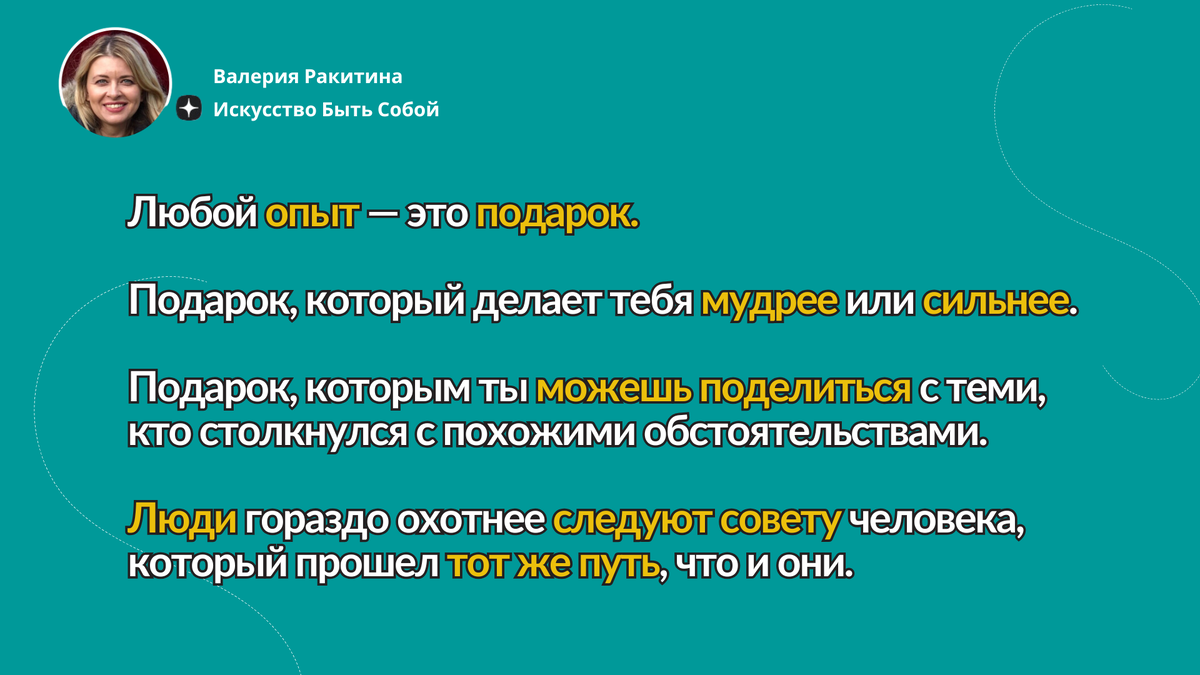 Валерия Ракитина
Искусство Быть Собой

Любой опыт — это подарок.

Подарок, который делает тебя мудрее или сильнее.

Подарок, которым ты можешь поделиться с теми, кто столкнулся с похожими обстоятельствами.

Люди гораздо охотнее следуют совету человека, который прошел тот же путь, что и они.